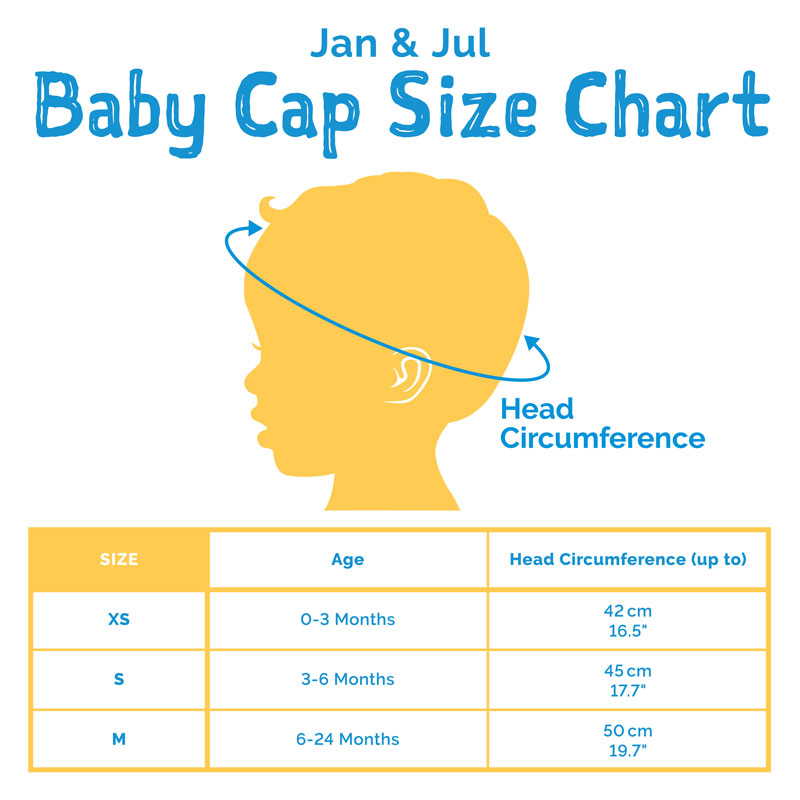 Jan & Jul
Baby Cap Size Chart

Head Circumference

| SIZE | Age | Head Circumference (up to) |
|---|---|---|
| XS | 0-3 Months | 42 cm 16.5" |
| S | 3-6 Months | 45 cm 17.7" |
| M | 6-24 Months | 50 cm 19.7" |